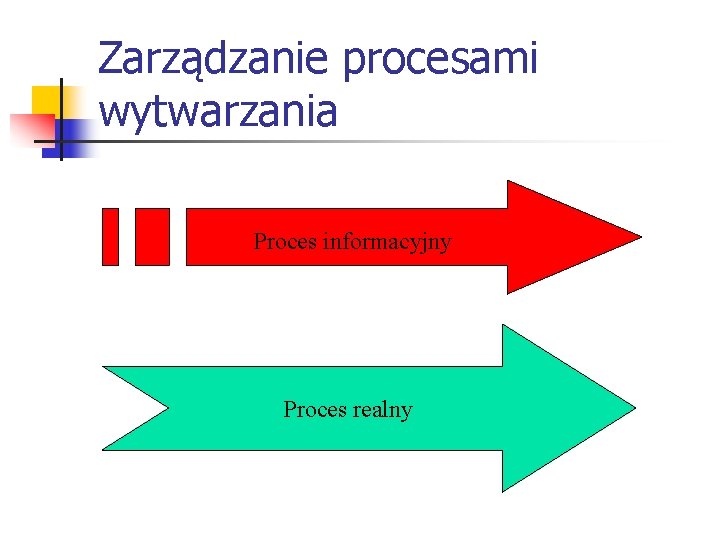 Zarządzanie procesami wytwarzania

Proces informacyjny

Proces realny